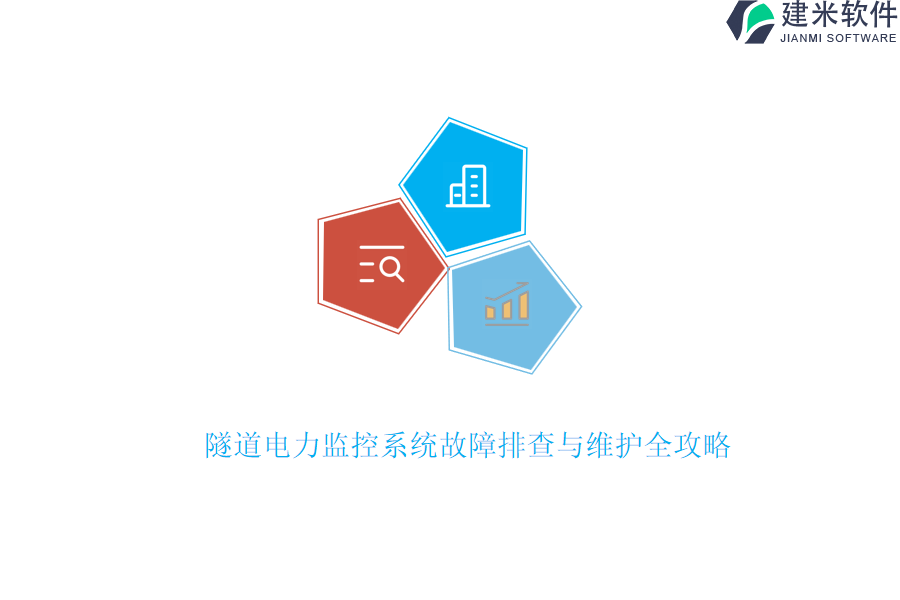 建米软件
JIANMI SOFTWARE

隧道电力监控系统故障排查与维护全攻略